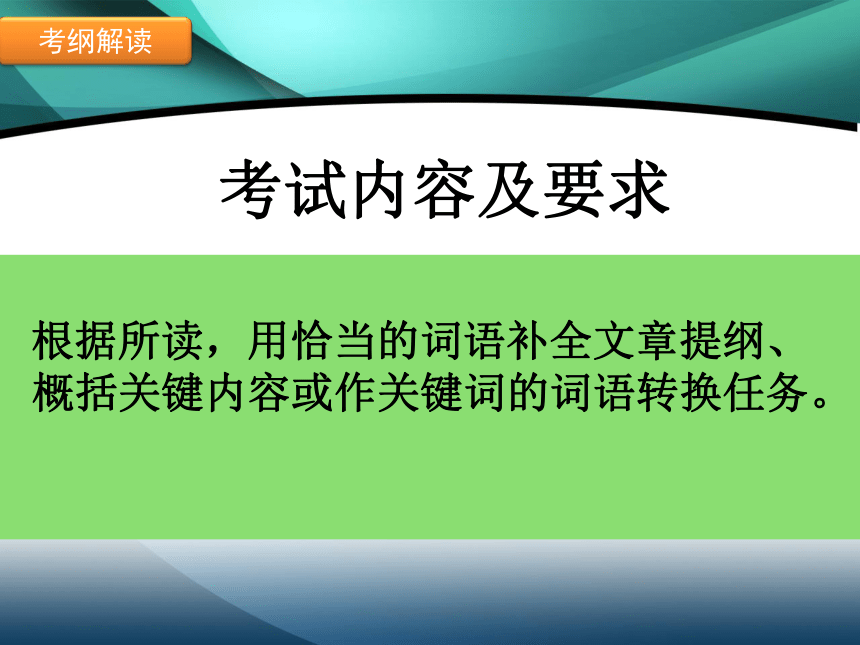 考纲解读

考试内容及要求

根据所读，用恰当的词语补全文章提纲、概括关键内容或作关键词的词语转换任务。